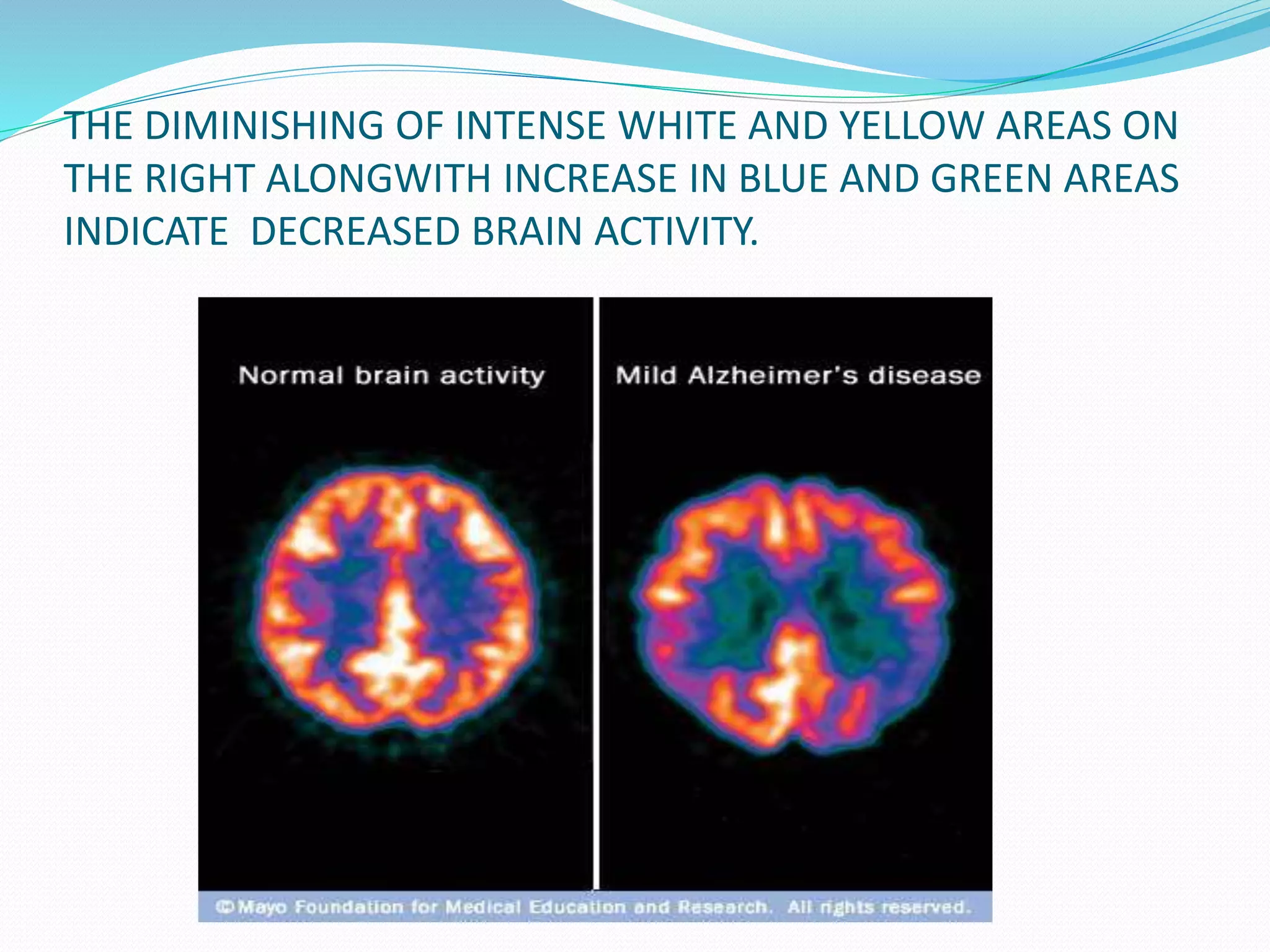 THE DIMINISHING OF INTENSE WHITE AND YELLOW AREAS ON THE RIGHT ALONGWITH INCREASE IN BLUE AND GREEN AREAS INDICATE DECREASED BRAIN ACTIVITY.

Normal brain activity

Mild Alzheimer's disease

©Mayo Foundation for Medical Education and Research. All rights reserved.